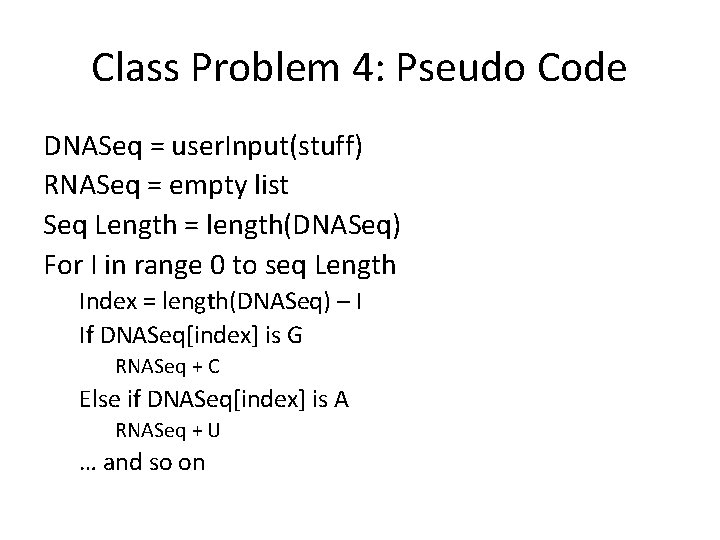 Class Problem 4: Pseudo Code

DNASeq = userInput(stuff)
RNASeq = empty list
Seq Length = length(DNASeq)
For I in range 0 to seq Length
Index = length(DNASeq) – I
If DNASeq[index] is G
RNASeq + C
Else if DNASeq[index] is A
RNASeq + U
… and so on